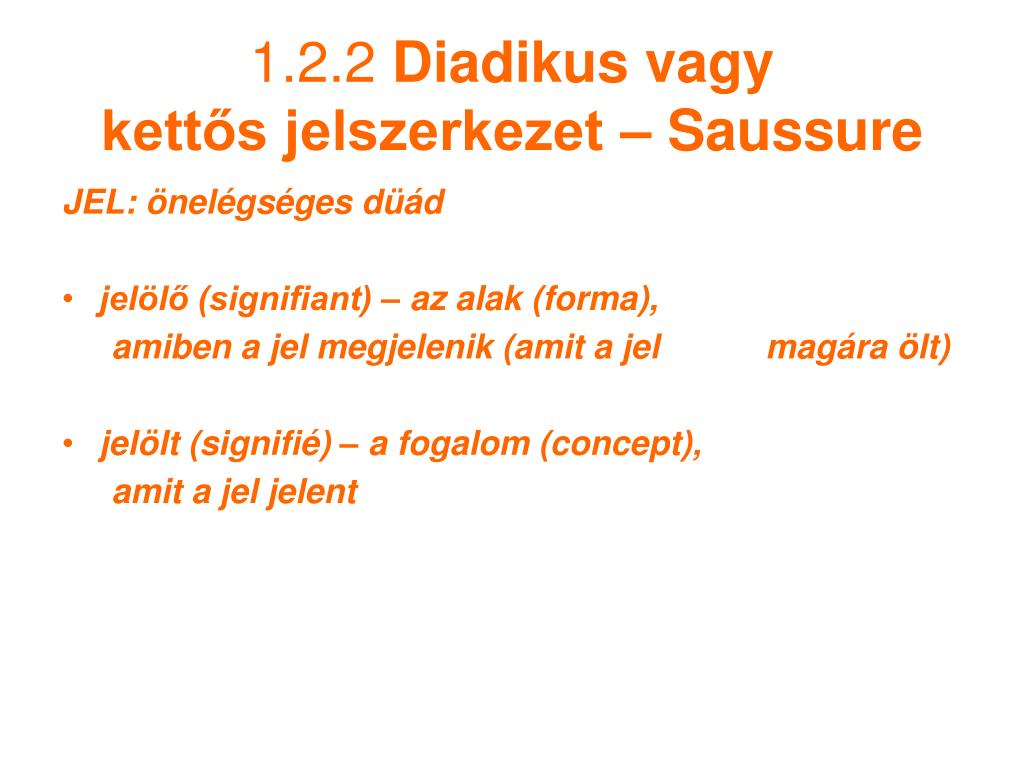 1.2.2 Diadikus vagy kettős jelszerkezet – Saussure

JEL: önelégséges düád

• jelölő (signifiant) – az alak (forma), amiben a jel megjelenik (amit a jel magára ölt)

• jelölt (signifié) – a fogalom (concept), amit a jel jelent